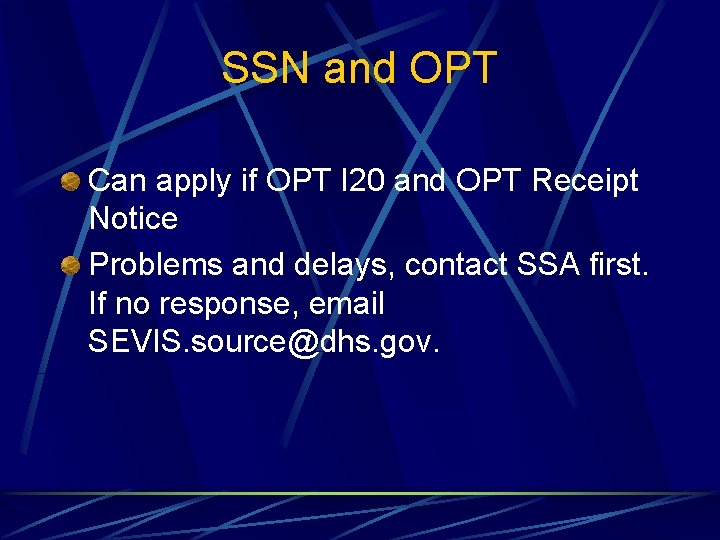 SSN and OPT

Can apply if OPT I20 and OPT Receipt Notice

Problems and delays, contact SSA first. If no response, email SEVIS.source@dhs.gov.